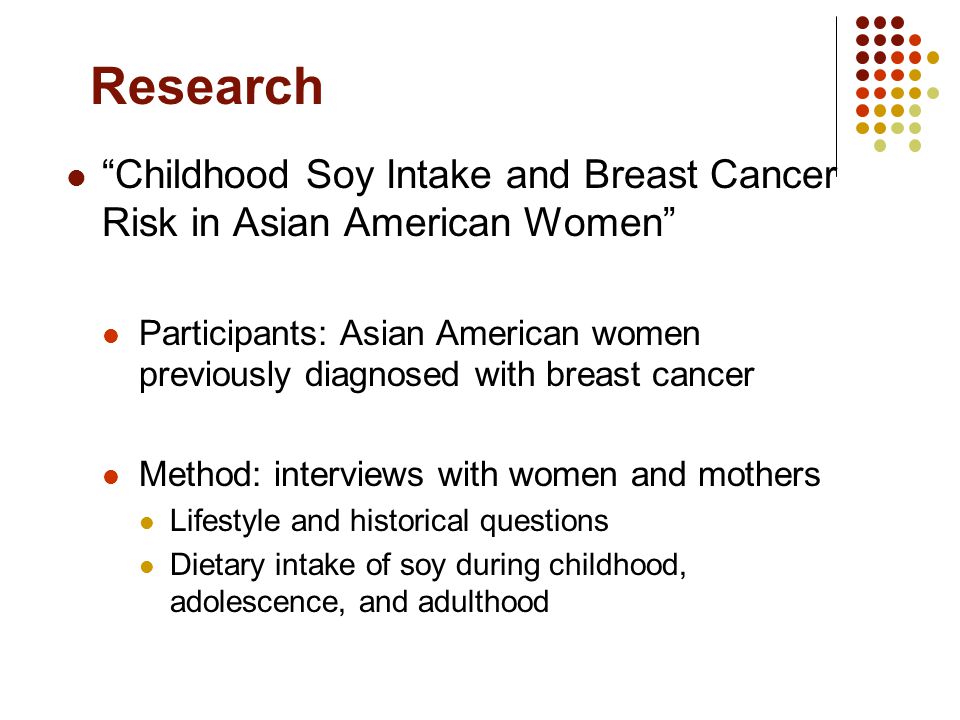 Research

“Childhood Soy Intake and Breast Cancer Risk in Asian American Women”

Participants: Asian American women previously diagnosed with breast cancer

Method: interviews with women and mothers

Lifestyle and historical questions

Dietary intake of soy during childhood, adolescence, and adulthood